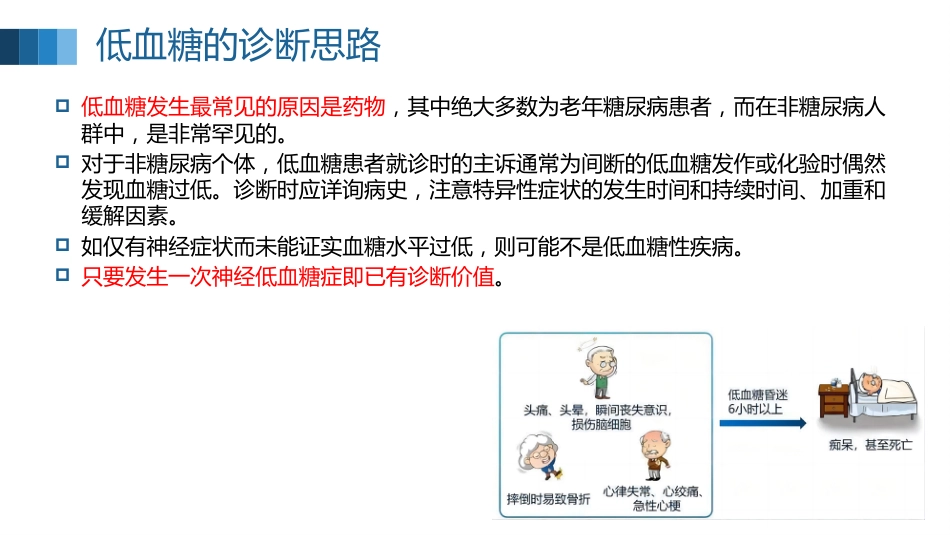 低血糖的诊断思路

低血糖发生最常见的原因是药物，其中绝大多数为老年糖尿病患者，而在非糖尿病人群中，是非常罕见的。

对于非糖尿病个体，低血糖患者就诊时的主诉通常为间断的低血糖发作或化验时偶然发现血糖过低。诊断时应详询病史，注意特异性症状的发生时间和持续时间、加重和缓解因素。

如仅有神经症状而未能证实血糖水平过低，则可能不是低血糖性疾病。

只要发生一次神经低血糖症即已有诊断价值。

头痛、头晕，瞬间丧失意识，损伤脑细胞

摔倒时易致骨折

心律失常、心绞痛、急性心梗

低血糖昏迷
6小时以上

痴呆，甚至死亡